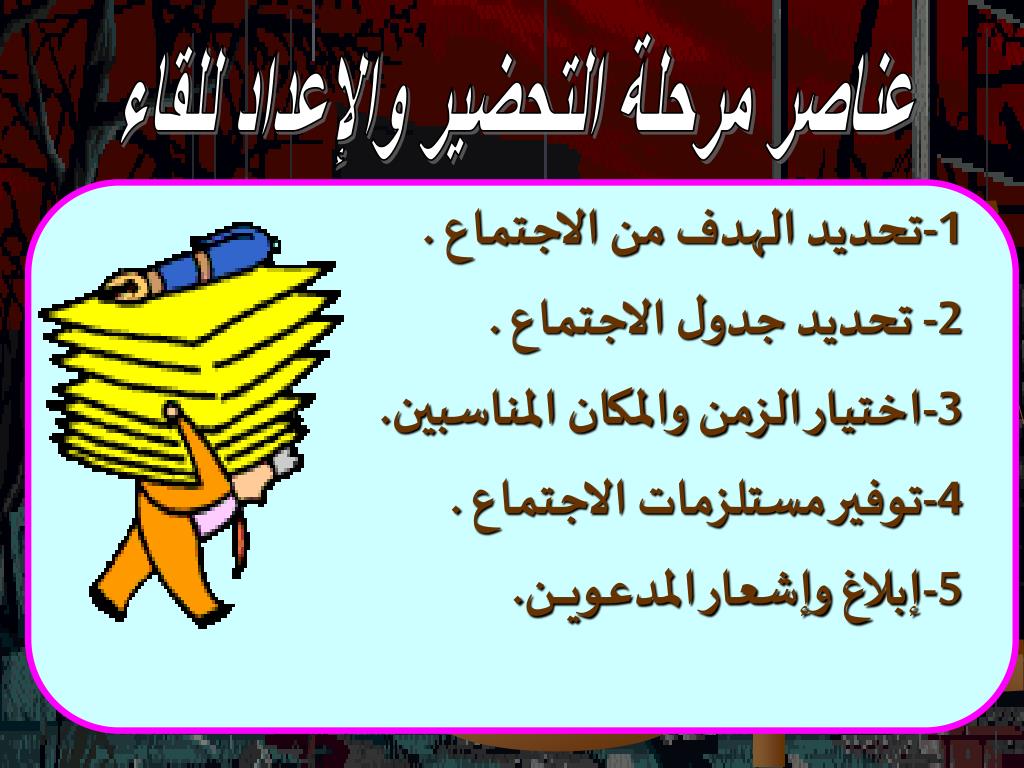 عناصر مرحلة التحضير والإعداد للقاء

1-تحديد الهدف من الاجتماع .

2- تحديد جدول الاجتماع .

3-اختيار الزمن والمكان المناسبين.

4-توفير مستلزمات الاجتماع .

5-إبلاغ وإشعار المدعوين.